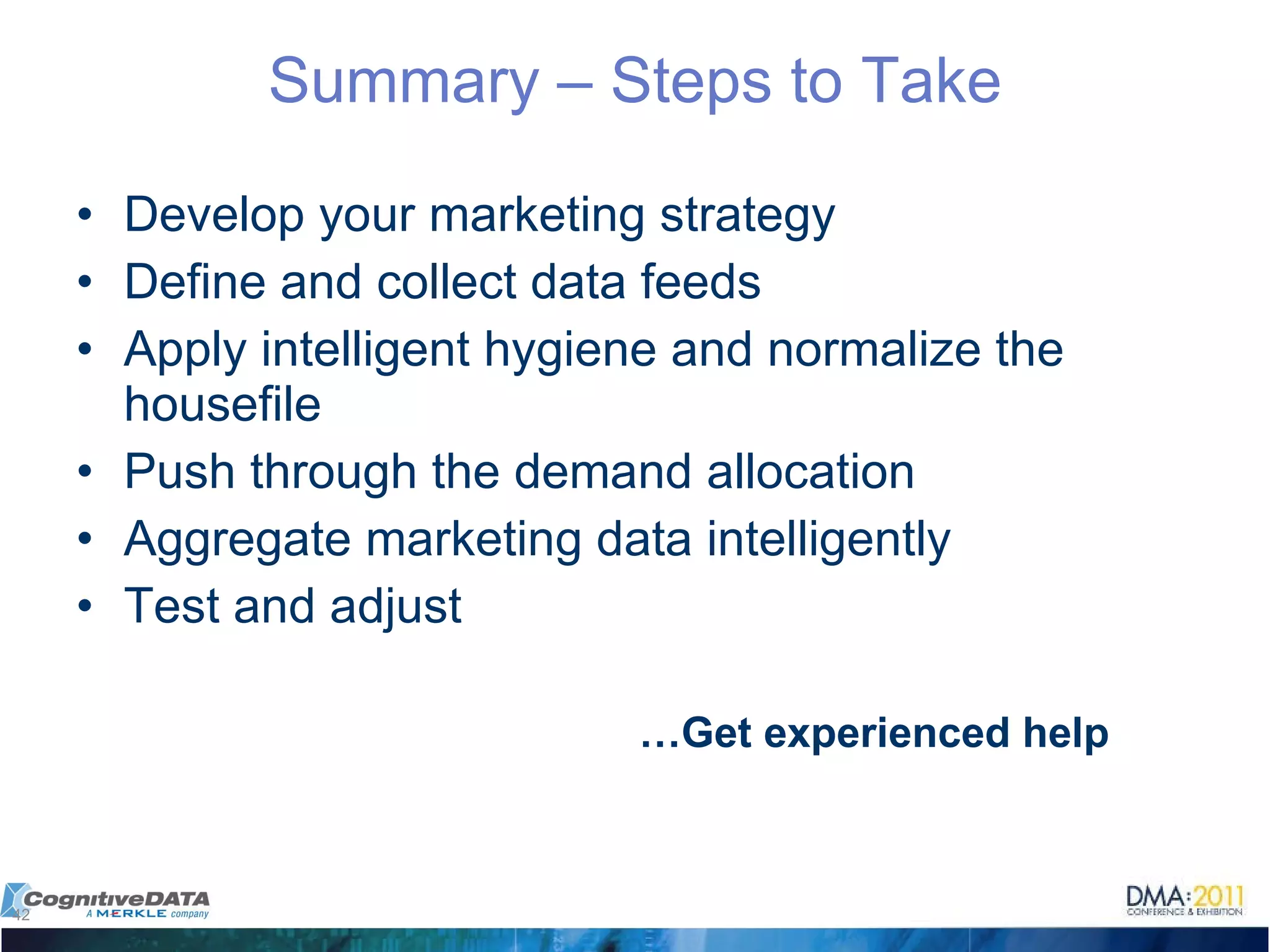 Summary – Steps to Take

• Develop your marketing strategy
• Define and collect data feeds
• Apply intelligent hygiene and normalize the housefile
• Push through the demand allocation
• Aggregate marketing data intelligently
• Test and adjust

…Get experienced help

CognitiveDATA
A MERKLE company
42

DMA:2011
CONFERENCE & EXHIBITION